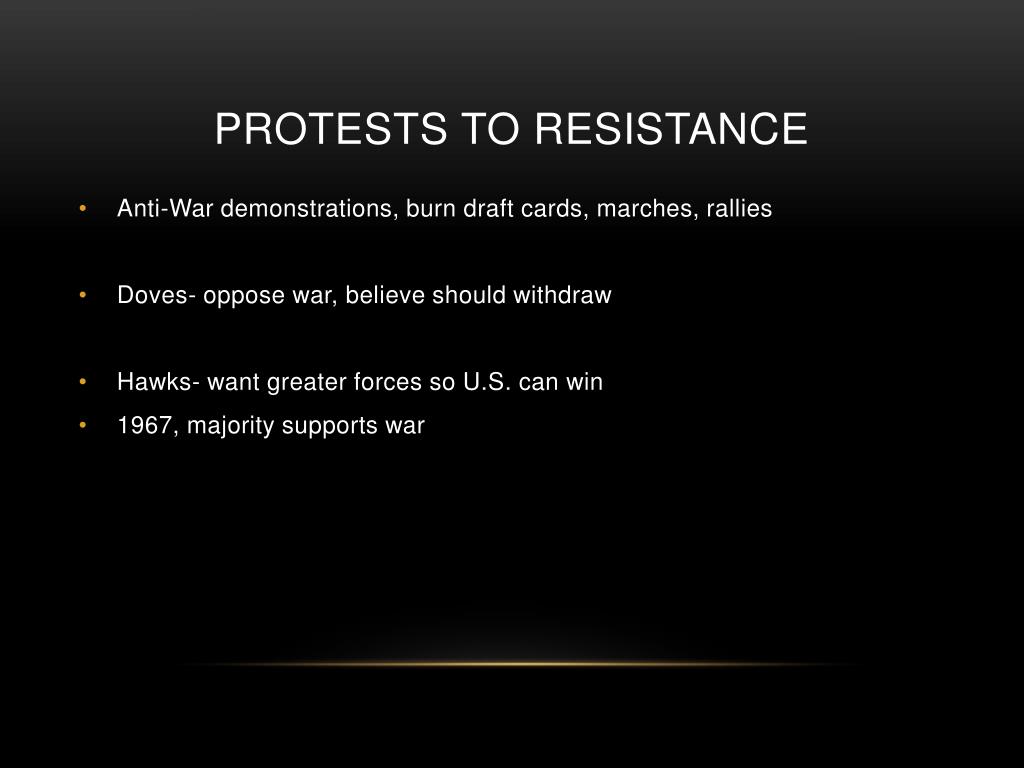 PROTESTS TO RESISTANCE

• Anti-War demonstrations, burn draft cards, marches, rallies

• Doves- oppose war, believe should withdraw

• Hawks- want greater forces so U.S. can win
• 1967, majority supports war